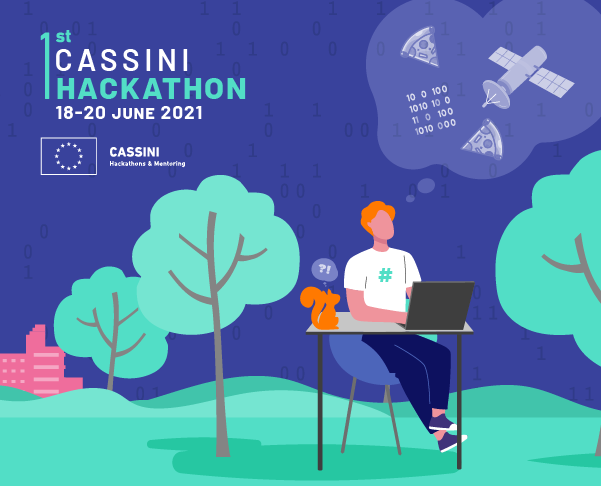 1st CASSINI HACKATHON
18-20 JUNE 2021

CASSINI
Hackathons & Mentoring

10 0 100
1010 10 0
11 0 100
1010 000

?!

#